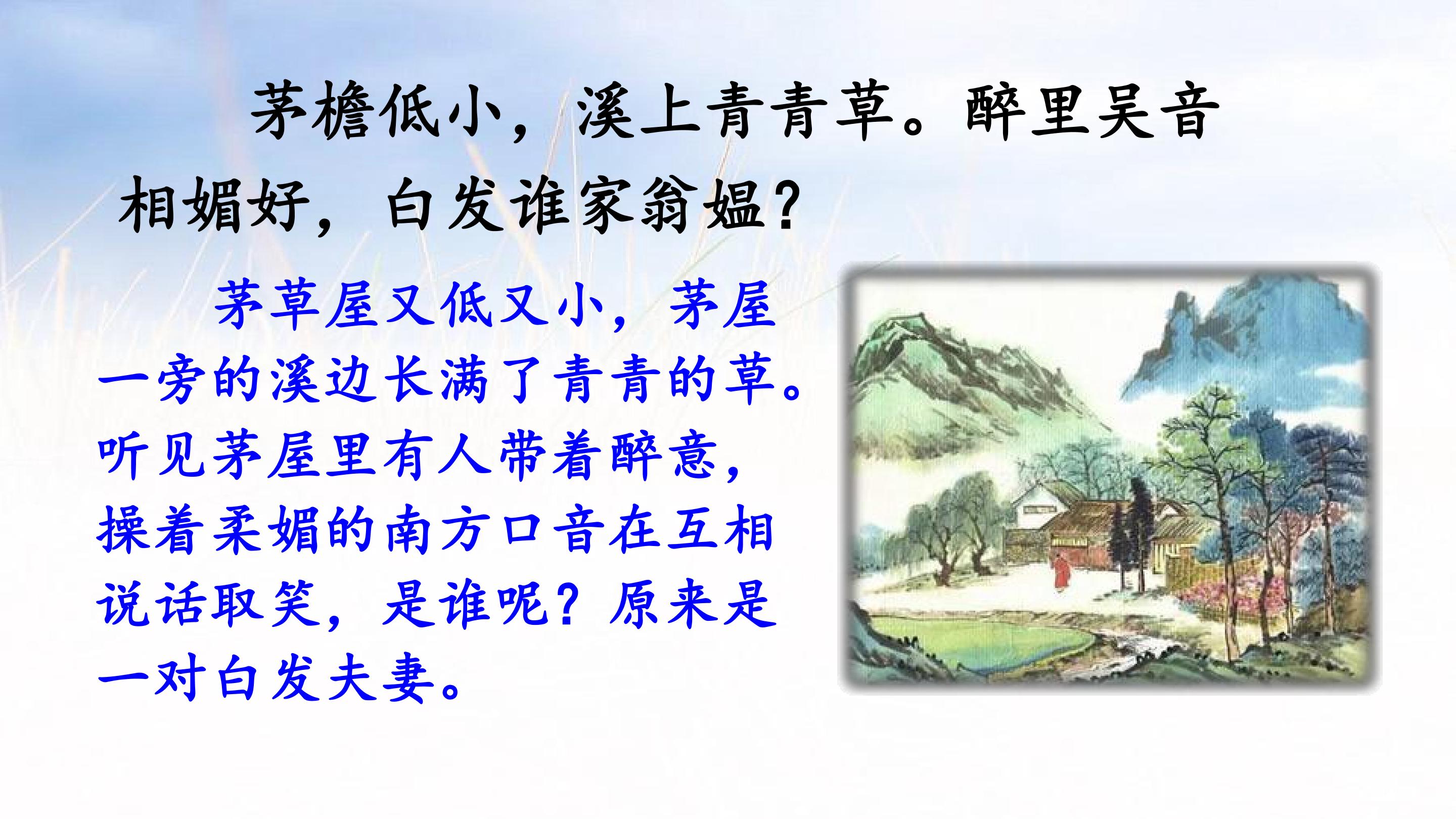 茅檐低小，溪上青青草。醉里吴音相媚好，白发谁家翁媪？

茅草屋又低又小，茅屋一旁的溪边长满了青青的草。听见茅屋里有人带着醉意，操着柔媚的南方口音在互相说话取笑，是谁呢？原来是一对白发夫妻。